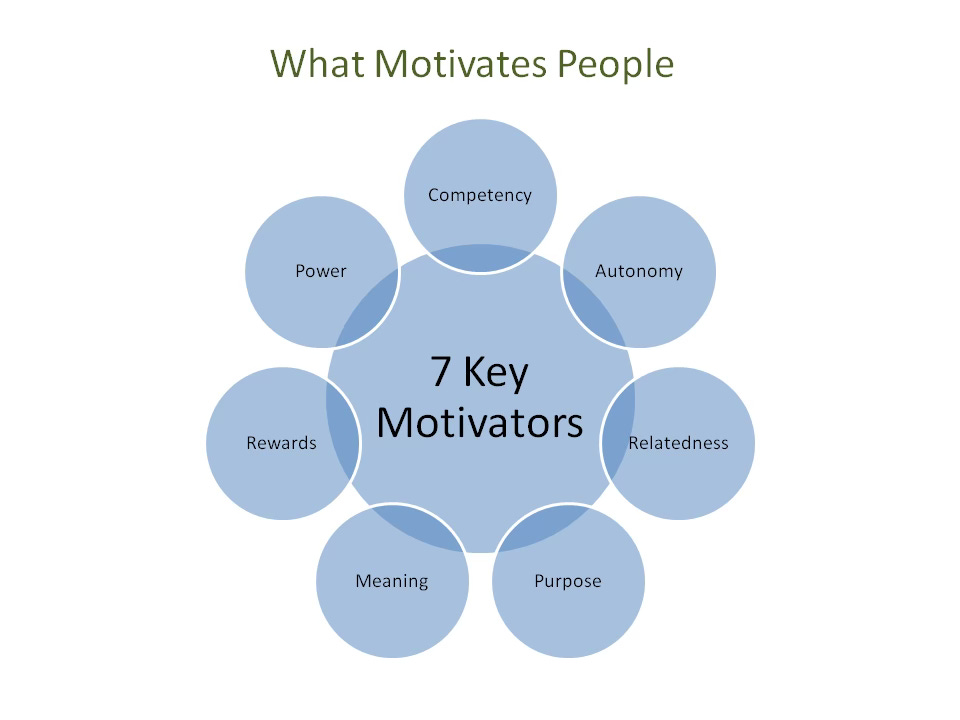 What Motivates People

7 Key Motivators

Competency

Autonomy

Relatedness

Purpose

Meaning

Rewards

Power